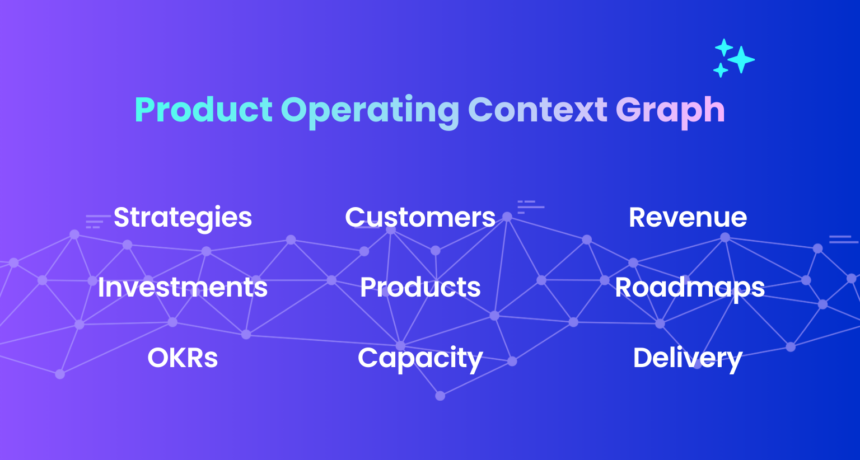 Product Operating Context Graph

Strategies
Investments
OKRs

Customers
Products
Capacity

Revenue
Roadmaps
Delivery